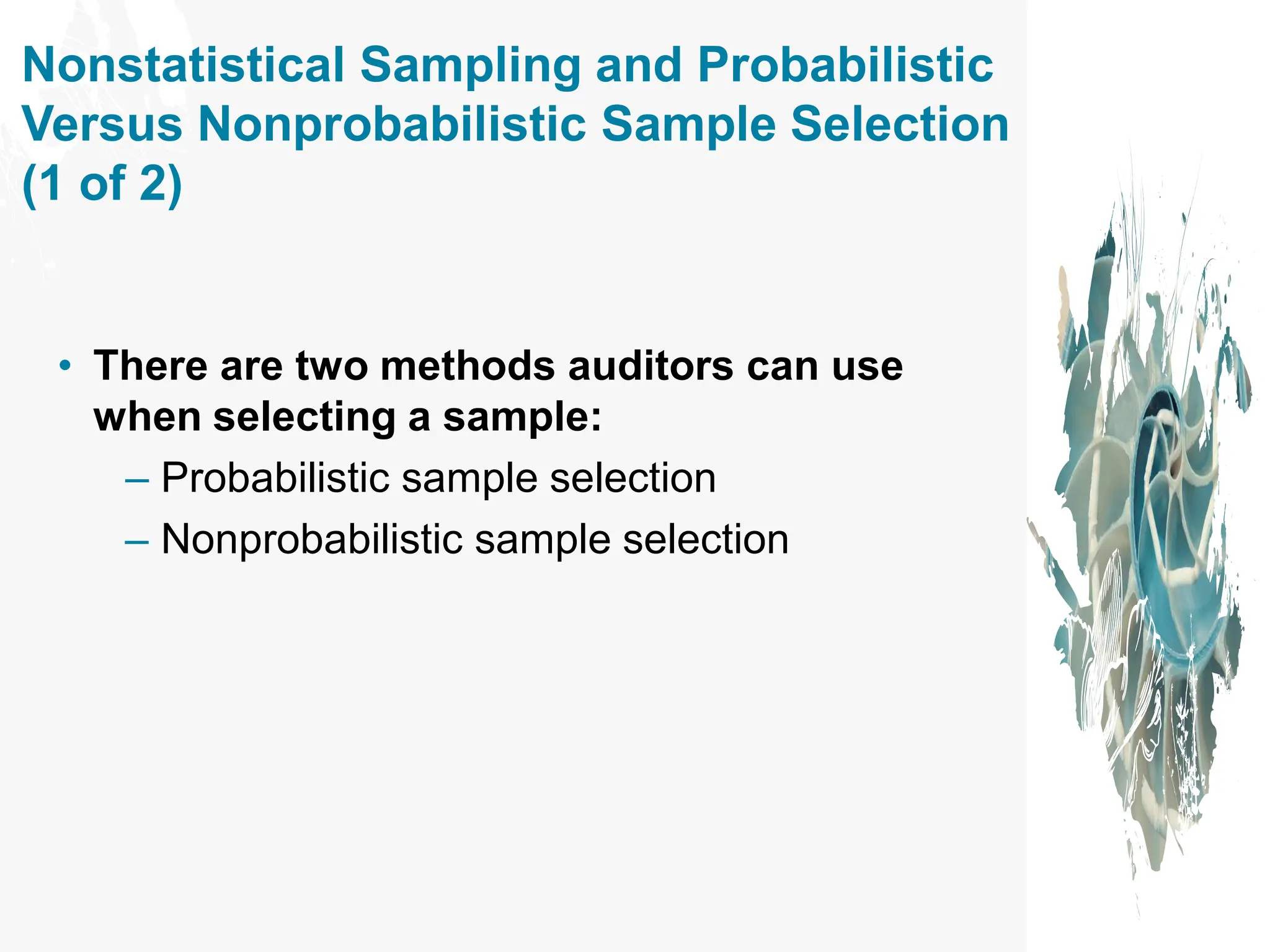 Nonstatistical Sampling and Probabilistic Versus Nonprobabilistic Sample Selection (1 of 2)

• There are two methods auditors can use when selecting a sample:
– Probabilistic sample selection
– Nonprobabilistic sample selection